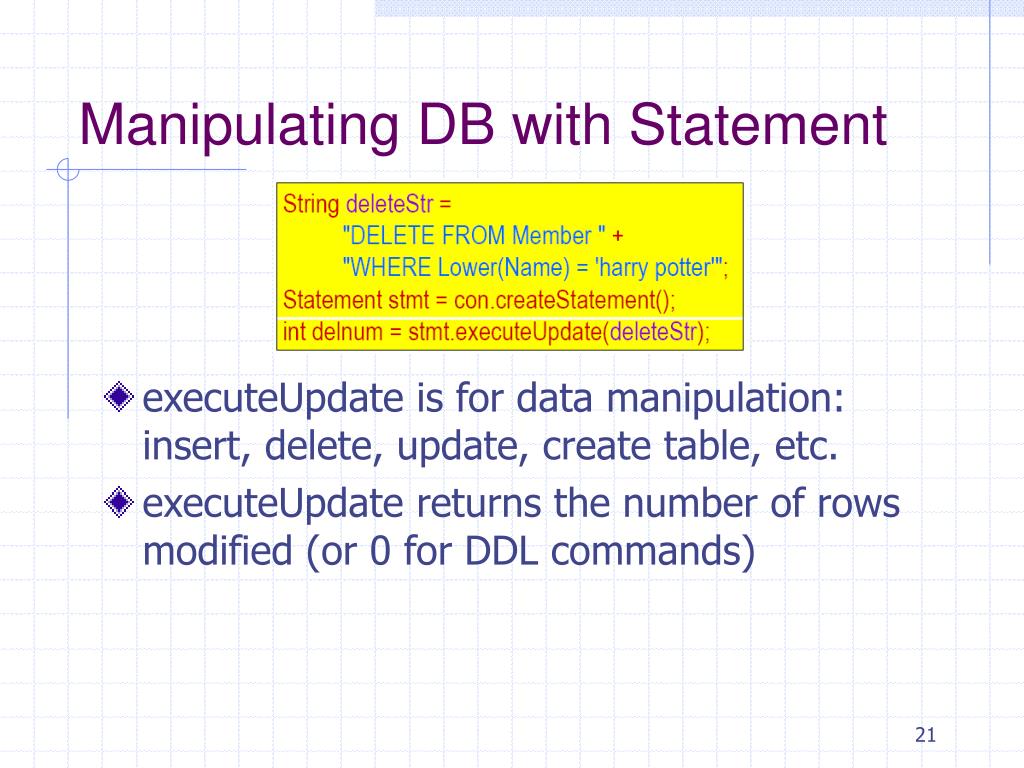 Manipulating DB with Statement

String deleteStr =
"DELETE FROM Member " +
"WHERE Lower(Name) = 'harry potter'";
Statement stmt = con.createStatement();
int delnum = stmt.executeUpdate(deleteStr);

executeUpdate is for data manipulation: insert, delete, update, create table, etc.

executeUpdate returns the number of rows modified (or 0 for DDL commands)

21